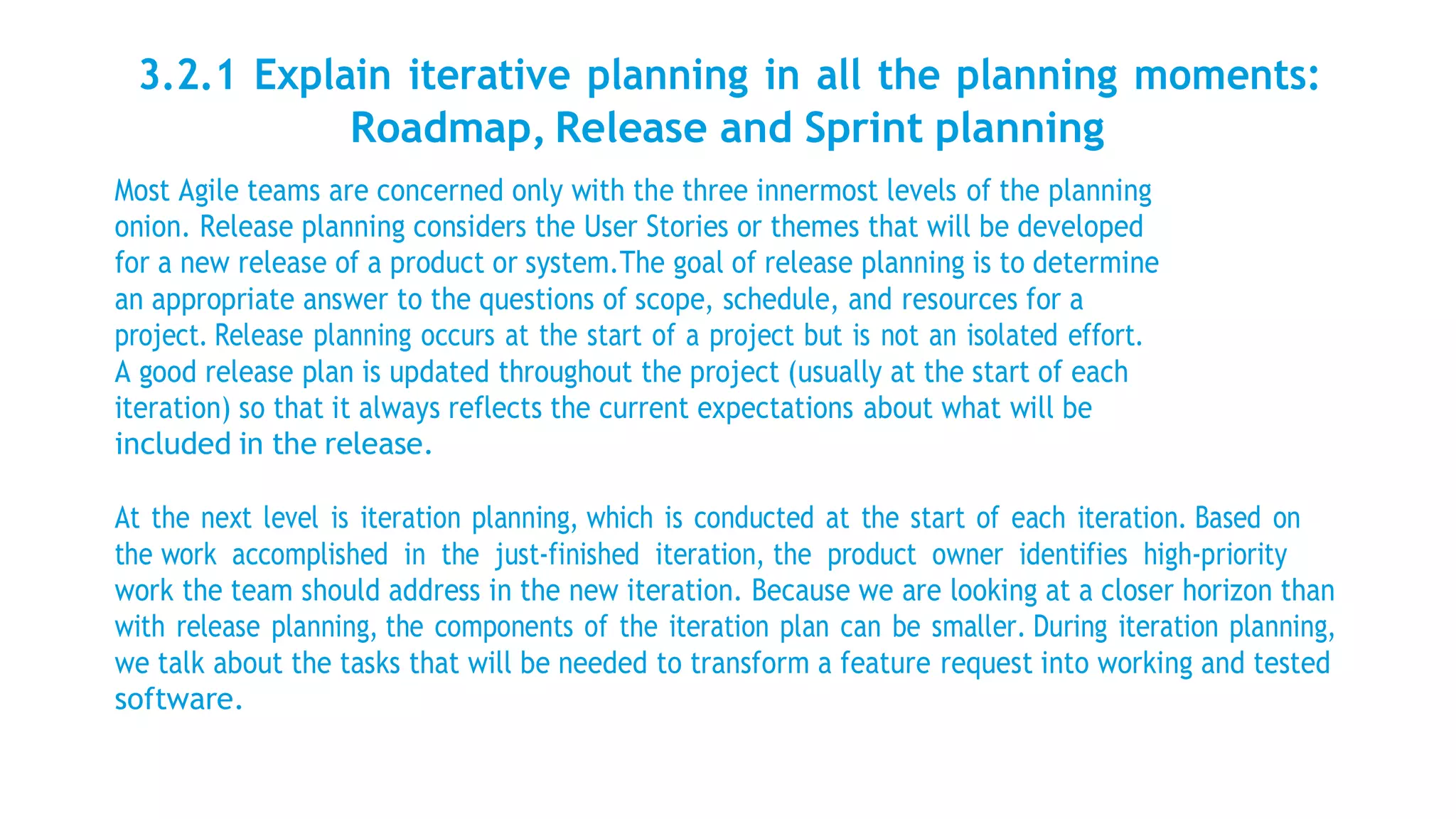 3.2.1 Explain iterative planning in all the planning moments: Roadmap, Release and Sprint planning

Most Agile teams are concerned only with the three innermost levels of the planning onion. Release planning considers the User Stories or themes that will be developed for a new release of a product or system.The goal of release planning is to determine an appropriate answer to the questions of scope, schedule, and resources for a project. Release planning occurs at the start of a project but is not an isolated effort. A good release plan is updated throughout the project (usually at the start of each iteration) so that it always reflects the current expectations about what will be included in the release.

At the next level is iteration planning, which is conducted at the start of each iteration. Based on the work accomplished in the just-finished iteration, the product owner identifies high-priority work the team should address in the new iteration. Because we are looking at a closer horizon than with release planning, the components of the iteration plan can be smaller. During iteration planning, we talk about the tasks that will be needed to transform a feature request into working and tested software.